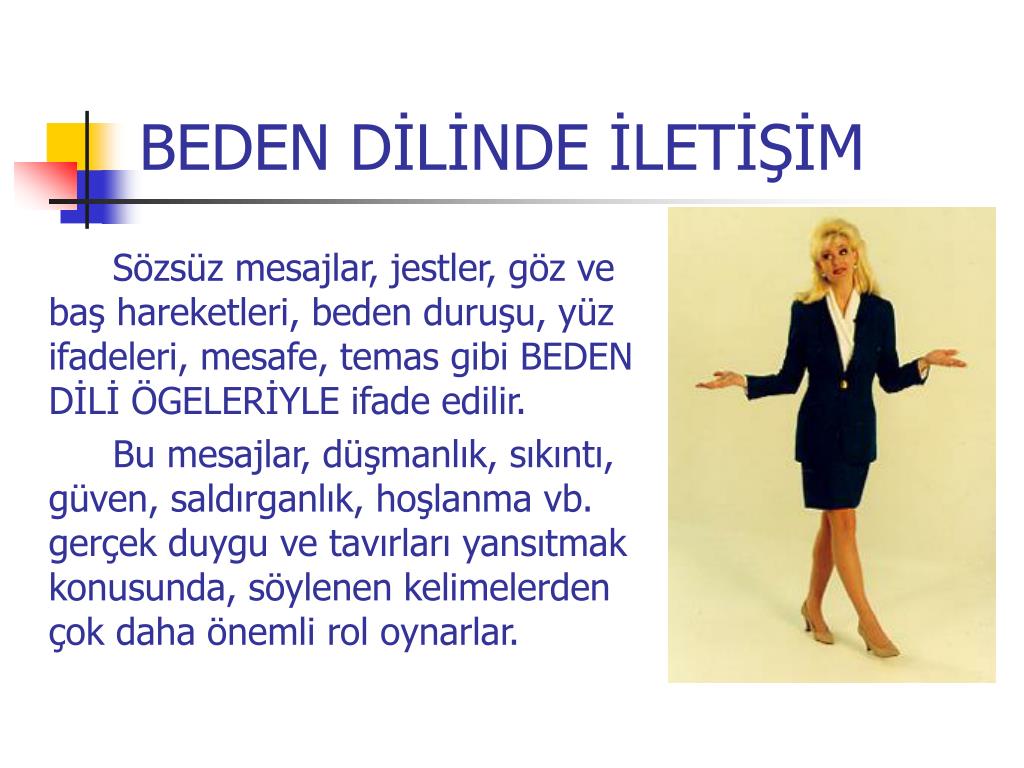 BEDEN DİLİNDE İLETİŞİM

Sözsüz mesajlar, jestler, göz ve baş hareketleri, beden duruşu, yüz ifadeleri, mesafe, temas gibi BEDEN DİLİ ÖGELERİYLE ifade edilir.

Bu mesajlar, düşmanlık, sıkıntı, güven, saldırganlık, hoşlanma vb. gerçek duygu ve tavırları yansıtmak konusunda, söylenen kelimelerden çok daha önemli rol oynarlar.